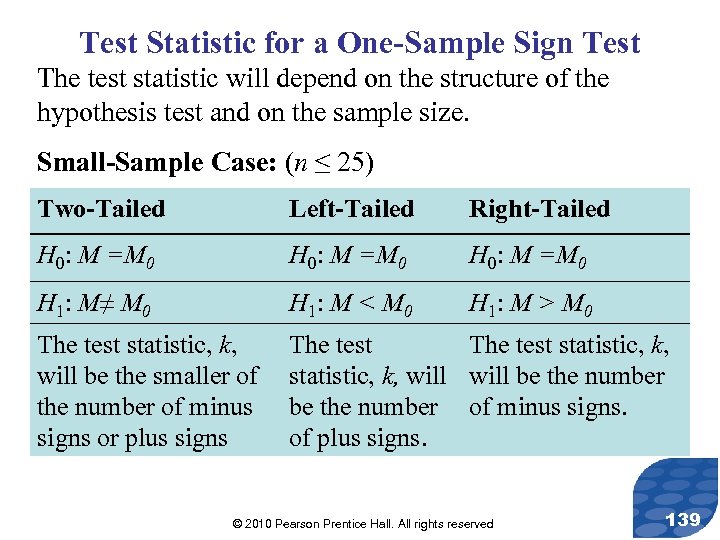 Test Statistic for a One-Sample Sign Test

The test statistic will depend on the structure of the hypothesis test and on the sample size.

Small-Sample Case: ($n \leq 25$)

| Two-Tailed | Left-Tailed | Right-Tailed |
|---|---|---|
| $H_0$: $M = M_0$ | $H_0$: $M = M_0$ | $H_0$: $M = M_0$ |
| $H_1$: $M \neq M_0$ | $H_1$: $M < M_0$ | $H_1$: $M > M_0$ |
| The test statistic, $k$, will be the smaller of the number of minus signs or plus signs | The test statistic, $k$, will be the number of plus signs. | The test statistic, $k$, will be the number of minus signs. |

© 2010 Pearson Prentice Hall. All rights reserved

139